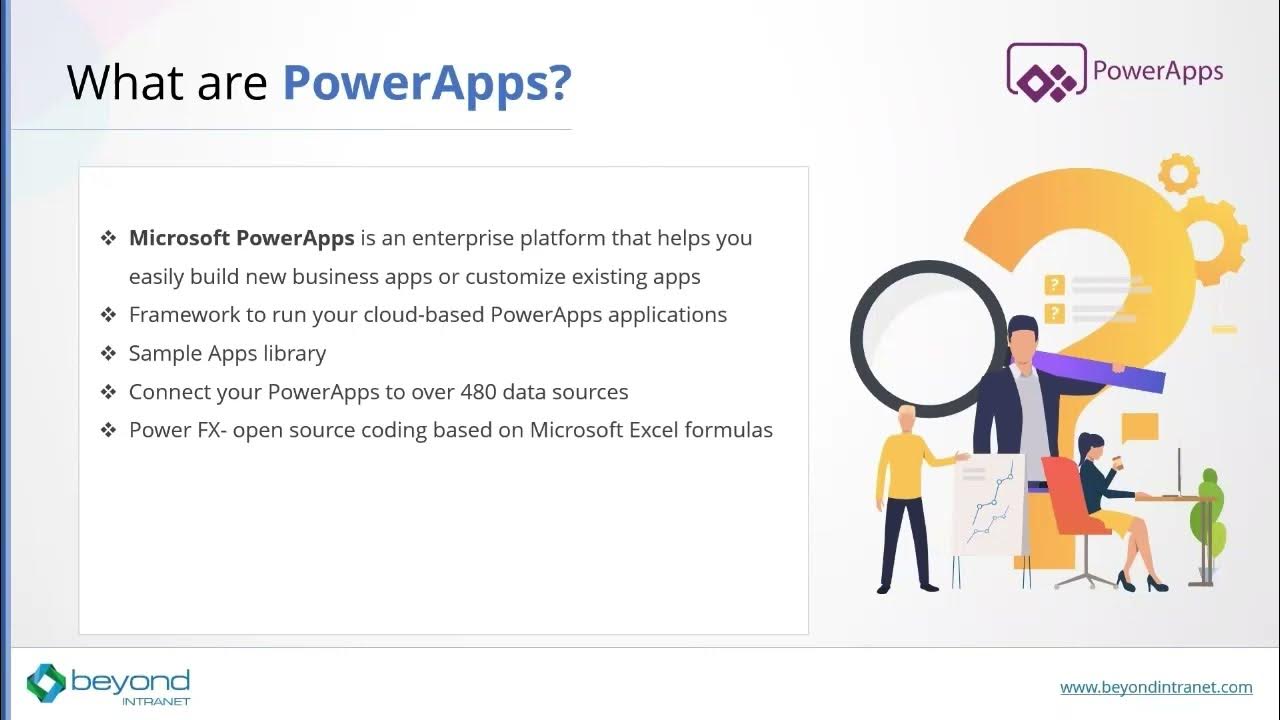 What are PowerApps?

PowerApps

❖ Microsoft PowerApps is an enterprise platform that helps you easily build new business apps or customize existing apps
❖ Framework to run your cloud-based PowerApps applications
❖ Sample Apps library
❖ Connect your PowerApps to over 480 data sources
❖ Power FX- open source coding based on Microsoft Excel formulas

beyond INTRANET

www.beyondintranet.com